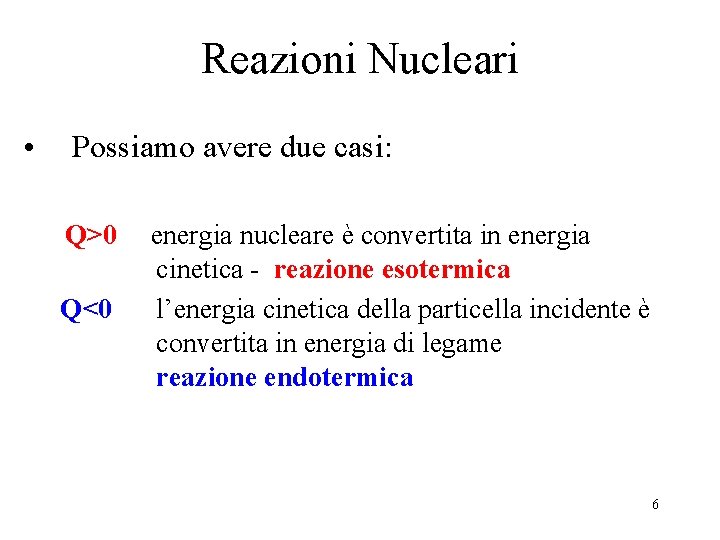 Reazioni Nucleari

• Possiamo avere due casi:

Q>0 energia nucleare è convertita in energia cinetica - reazione esotermica

Q<0 l’energia cinetica della particella incidente è convertita in energia di legame
reazione endotermica

6